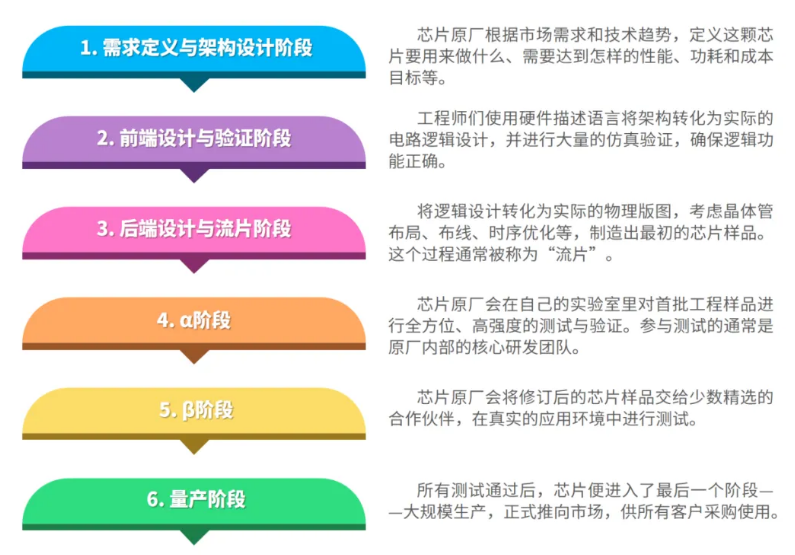 1. 需求定义与架构设计阶段

芯片原厂根据市场需求和技术趋势，定义这颗芯片要用来做什么、需要达到怎样的性能、功耗和成本目标等。

2. 前端设计与验证阶段

工程师们使用硬件描述语言将架构转化为实际的电路逻辑设计，并进行大量的仿真验证，确保逻辑功能正确。

3. 后端设计与流片阶段

将逻辑设计转化为实际的物理版图，考虑晶体管布局、布线、时序优化等，制造出最初的芯片样品。这个过程通常被称为“流片”。

4. α阶段

芯片原厂会在自己的实验室里对首批工程样品进行全方位、高强度的测试与验证。参与测试的通常是原厂内部的核心研发团队。

5. β阶段

芯片原厂会将修订后的芯片样品交给少数精选的合作伙伴，在真实的应用环境中进行测试。

6. 量产阶段

所有测试通过后，芯片便进入了最后一个阶段——大规模生产，正式推向市场，供所有客户采购使用。